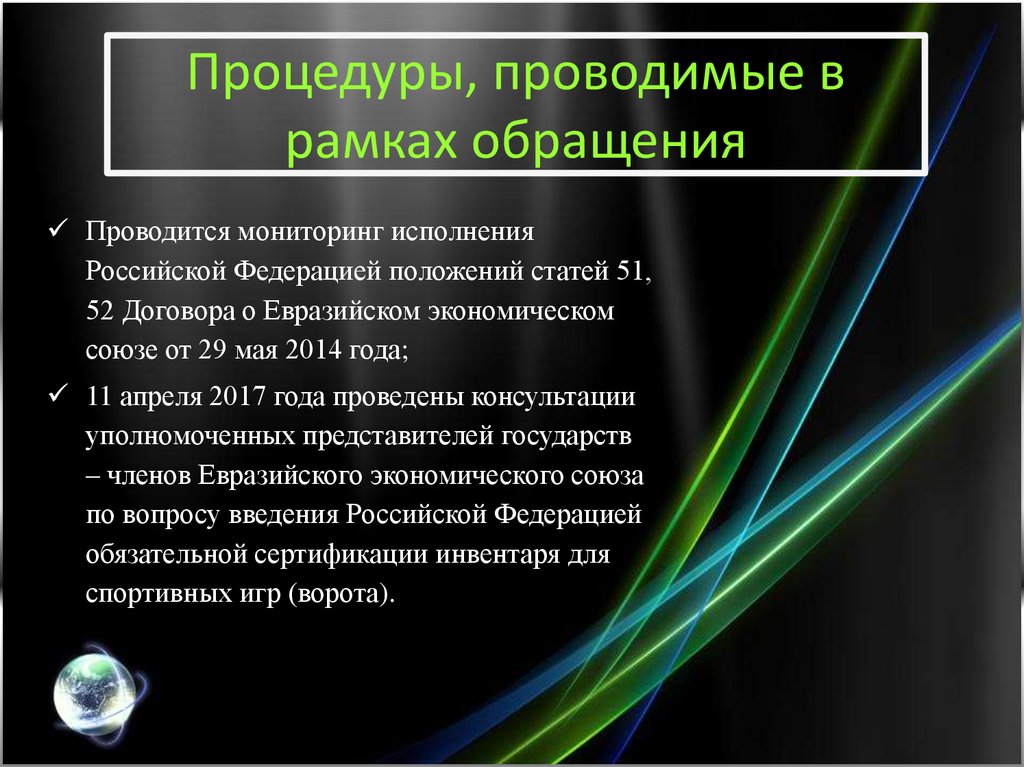 Процедуры, проводимые в рамках обращения

✓ Проводится мониторинг исполнения Российской Федерацией положений статей 51, 52 Договора о Евразийском экономическом союзе от 29 мая 2014 года;

✓ 11 апреля 2017 года проведены консультации уполномоченных представителей государств – членов Евразийского экономического союза по вопросу введения Российской Федерацией обязательной сертификации инвентаря для спортивных игр (ворота).